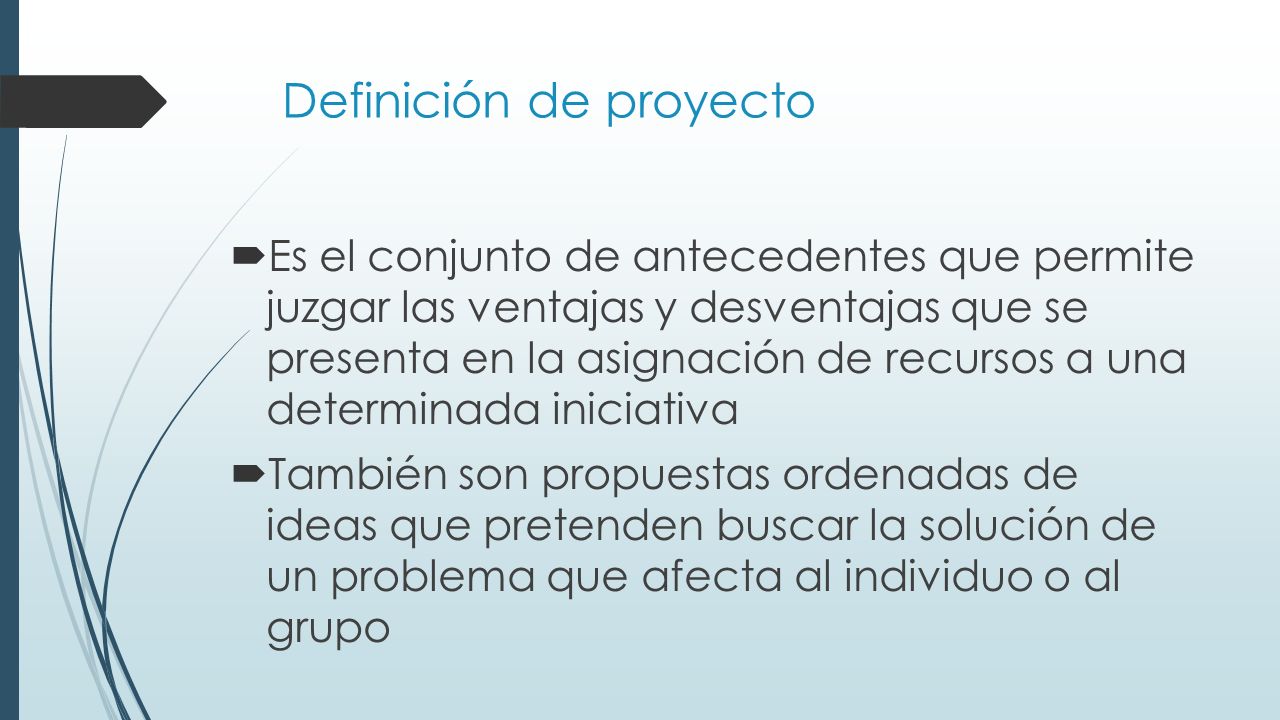 Definición de proyecto

Es el conjunto de antecedentes que permite juzgar las ventajas y desventajas que se presenta en la asignación de recursos a una determinada iniciativa

También son propuestas ordenadas de ideas que pretenden buscar la solución de un problema que afecta al individuo o al grupo